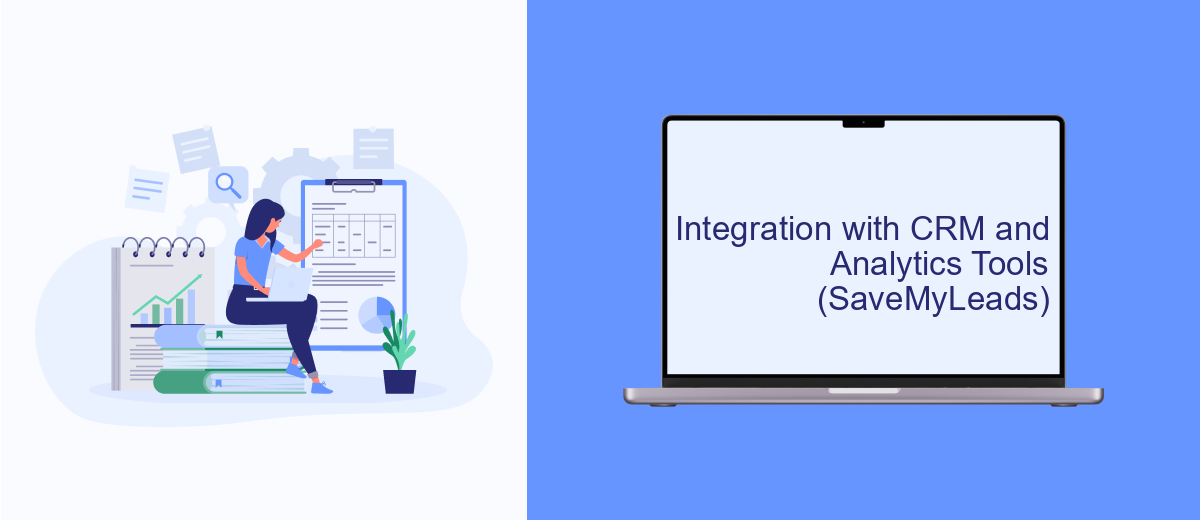 Integration with CRM and Analytics Tools (SaveMyLeads)